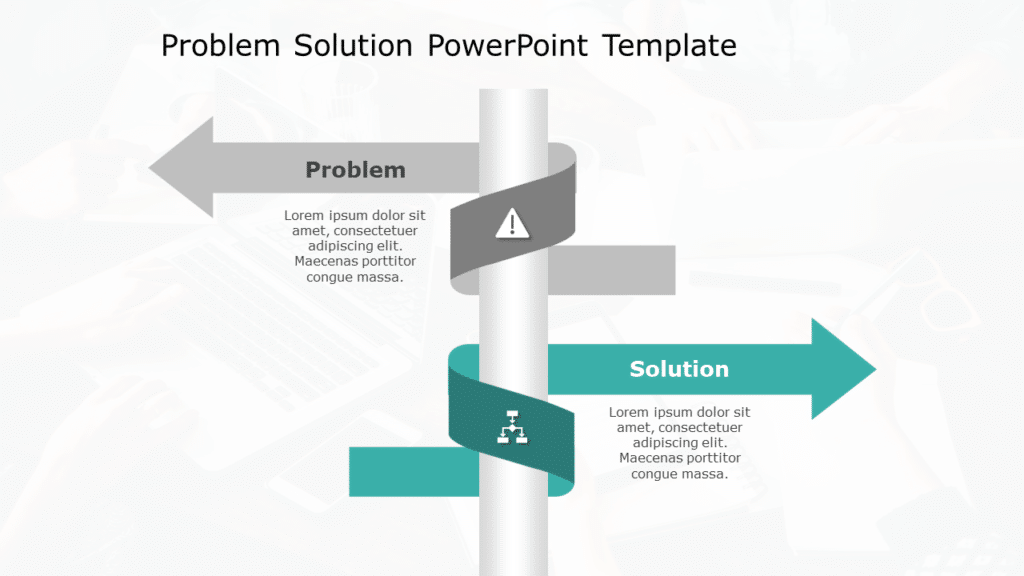 Problem Solution PowerPoint Template

Problem

Lorem ipsum dolor sit amet, consectetuer adipiscing elit. Maecenas porttitor congue massa.

Solution

Lorem ipsum dolor sit amet, consectetuer adipiscing elit. Maecenas porttitor congue massa.